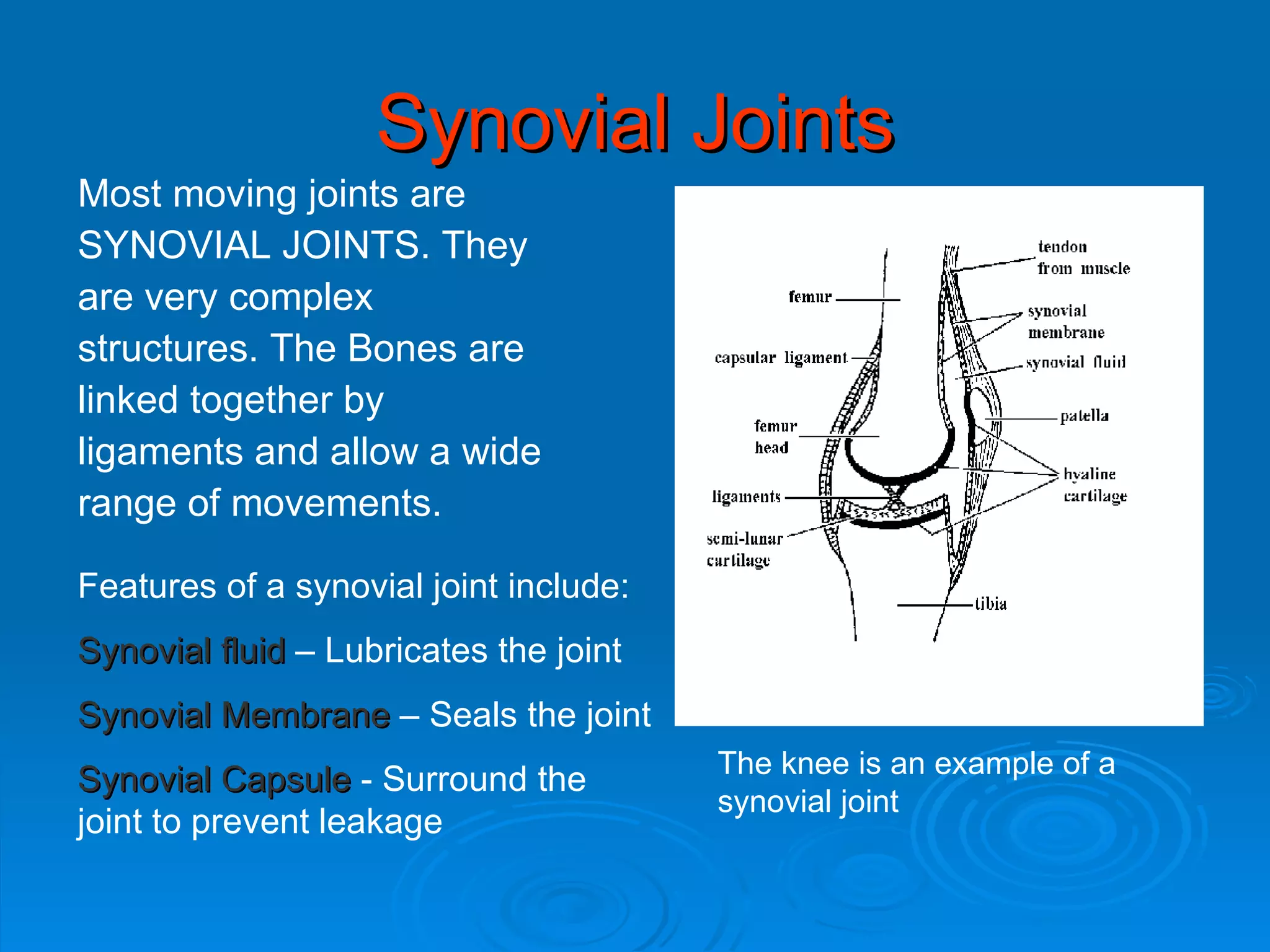 Synovial Joints

Most moving joints are SYNOVIAL JOINTS. They are very complex structures. The Bones are linked together by ligaments and allow a wide range of movements.

Features of a synovial joint include:

Synovial fluid – Lubricates the joint

Synovial Membrane – Seals the joint

Synovial Capsule - Surround the joint to prevent leakage

femur
capsular ligament
femur head
ligaments
semi-lunar cartilage
tendon from muscle
synovial membrane
synovial fluid
patella
hyaline cartilage
tibia

The knee is an example of a synovial joint